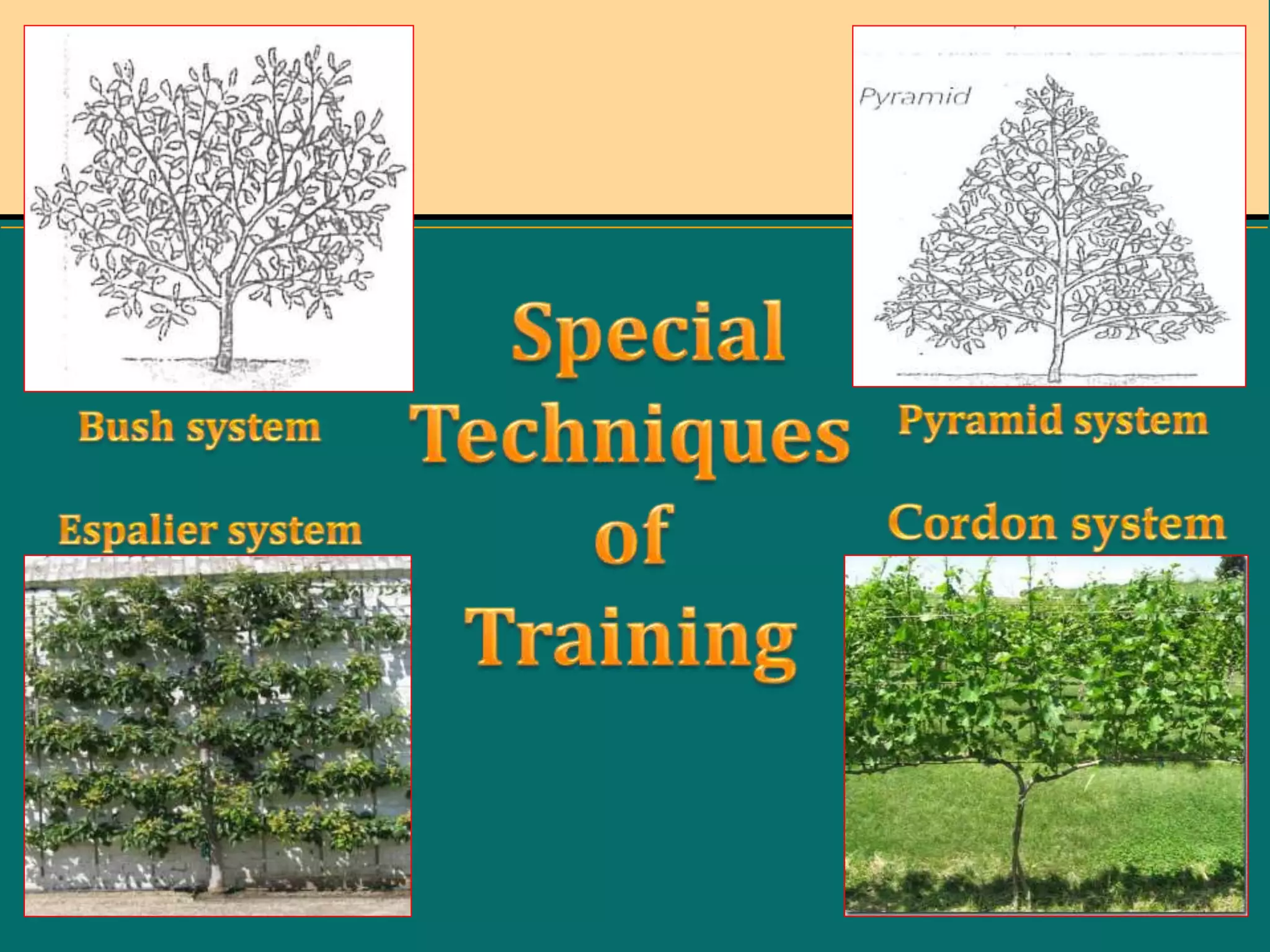 Pyramid

Bush system

Special Techniques of Training

Pyramid system

Espalier system

Cordon system